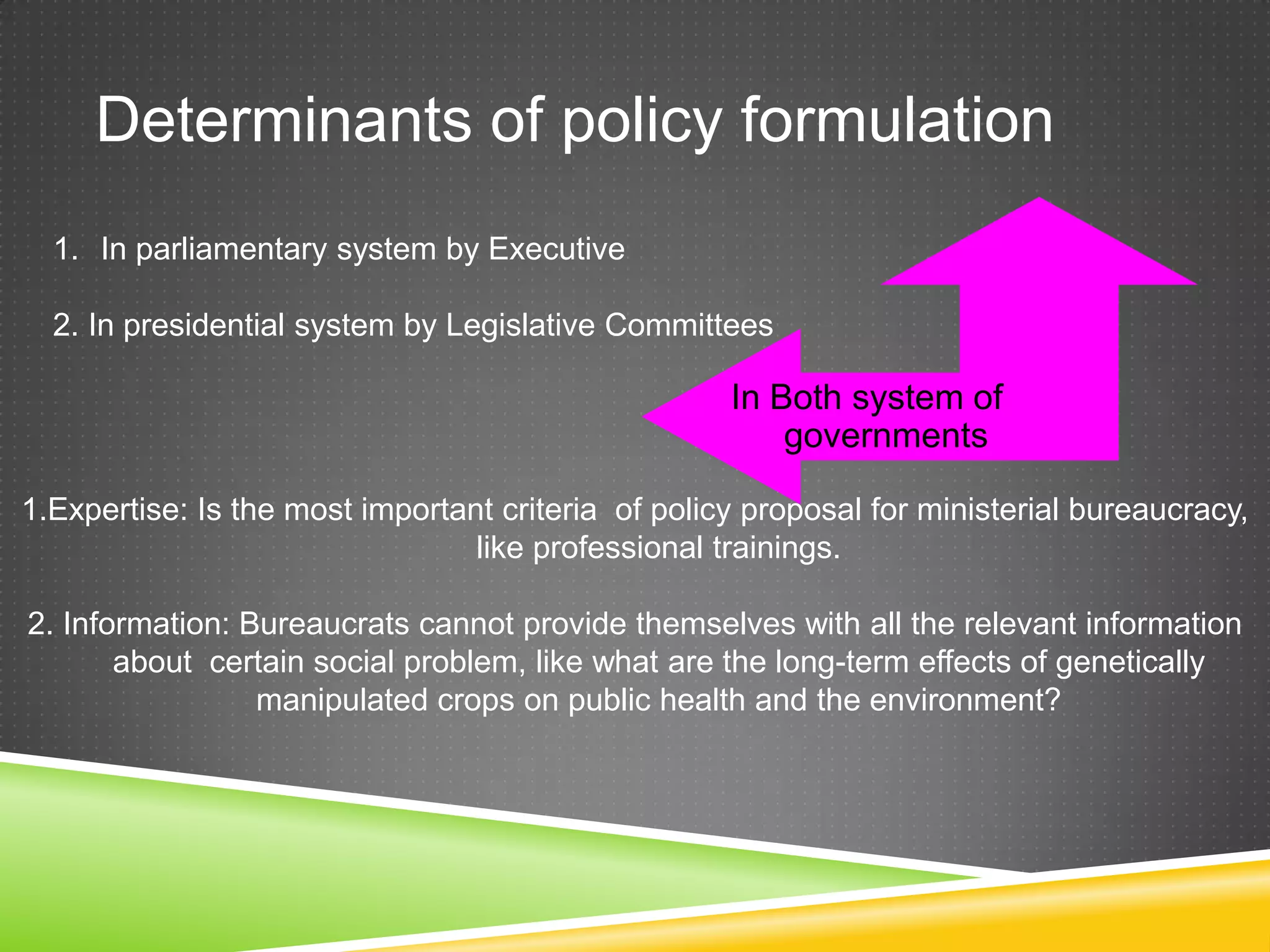 Determinants of policy formulation

1. In parliamentary system by Executive

2. In presidential system by Legislative Committees

In Both system of governments

1.Expertise: Is the most important criteria of policy proposal for ministerial bureaucracy, like professional trainings.

2. Information: Bureaucrats cannot provide themselves with all the relevant information about certain social problem, like what are the long-term effects of genetically manipulated crops on public health and the environment?